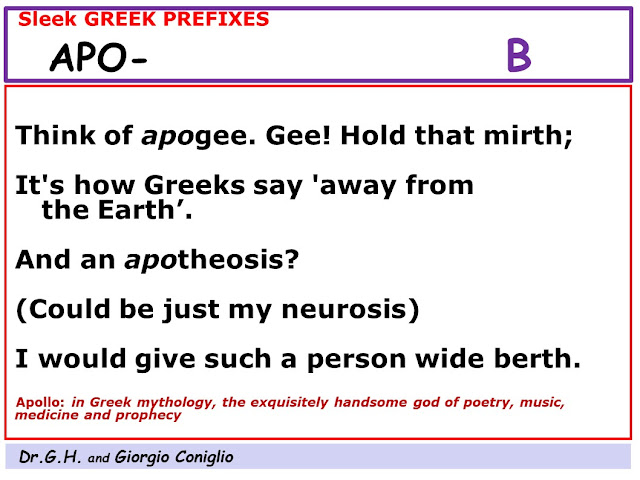 Sleek GREEK PREFIXES

APO-

B

Think of apogee. Gee! Hold that mirth;

It's how Greeks say 'away from the Earth’.

And an apotheosis?

(Could be just my neurosis)

I would give such a person wide berth.

Apollo: in Greek mythology, the exquisitely handsome god of poetry, music, medicine and prophecy

Dr.G.H. and Giorgio Coniglio